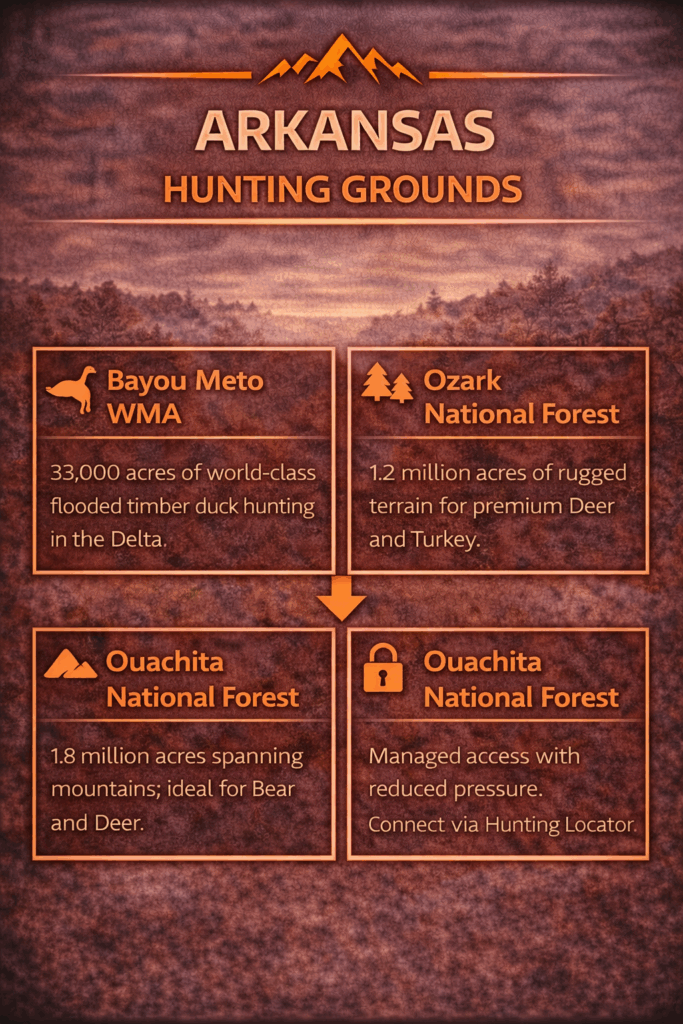 ARKANSAS
HUNTING GROUNDS

Bayou Meto WMA

33,000 acres of world-class flooded timber duck hunting in the Delta.

Ozark National Forest

1.2 million acres of rugged terrain for premium Deer and Turkey.

Ouachita National Forest

1.8 million acres spanning mountains; ideal for Bear and Deer.

Ouachita National Forest

Managed access with reduced pressure.

Connect via Hunting Locator.